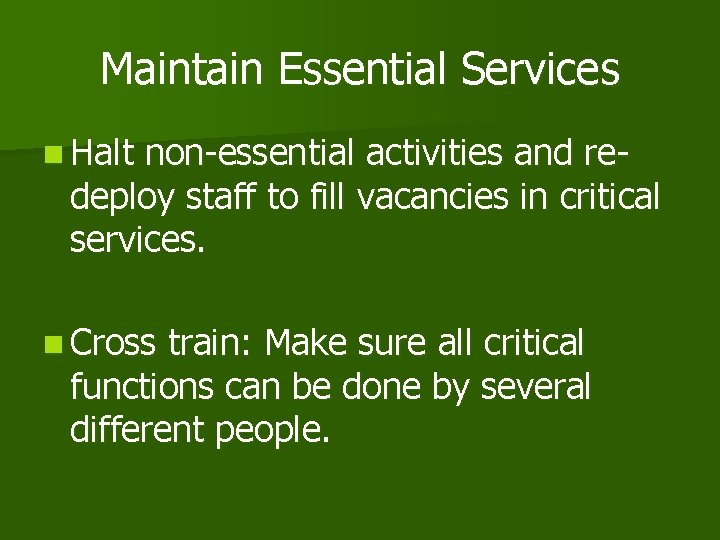 Maintain Essential Services

Halt non-essential activities and re-deploy staff to fill vacancies in critical services.

Cross train: Make sure all critical functions can be done by several different people.